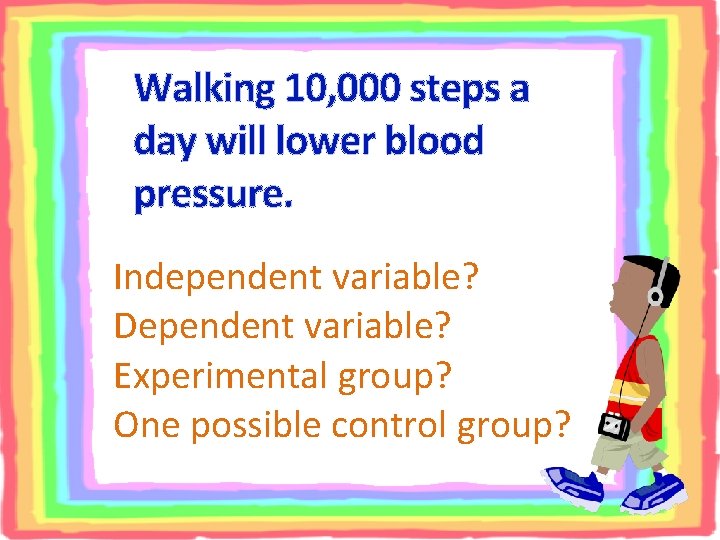 Walking 10,000 steps a day will lower blood pressure.

Independent variable?
Dependent variable?
Experimental group?
One possible control group?